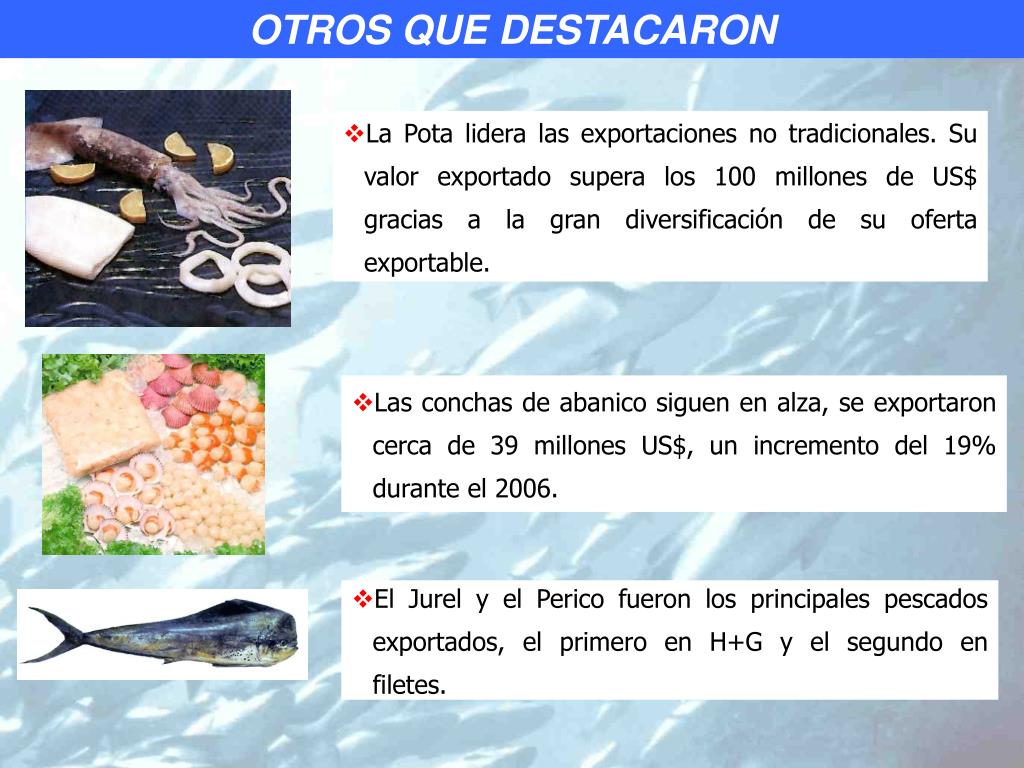 OTROS QUE DESTACARON

❖La Pota lidera las exportaciones no tradicionales. Su valor exportado supera los 100 millones de US$ gracias a la gran diversificación de su oferta exportable.

❖Las conchas de abanico siguen en alza, se exportaron cerca de 39 millones US$, un incremento del 19% durante el 2006.

❖El Jurel y el Perico fueron los principales pescados exportados, el primero en H+G y el segundo en filetes.